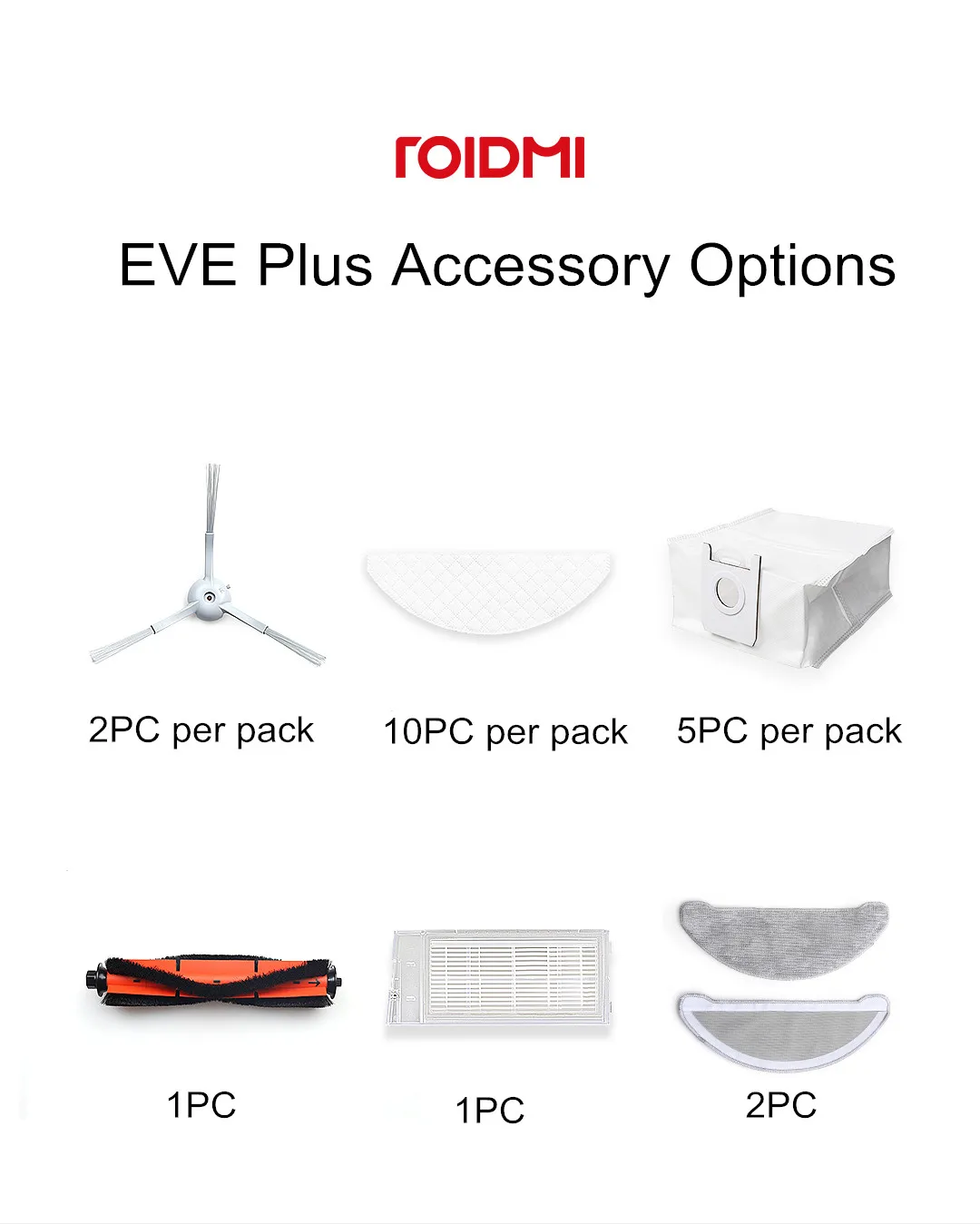 ROIDMI

EVE Plus Accessory Options

2PC per pack

10PC per pack

5PC per pack

1PC

1PC

2PC